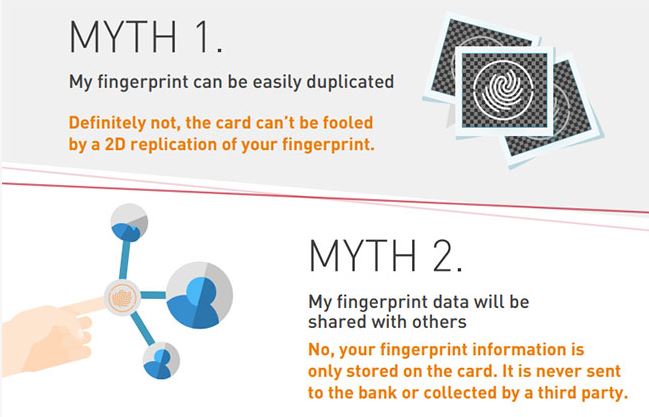 MYTH 1.

My fingerprint can be easily duplicated

Definitely not, the card can't be fooled by a 2D replication of your fingerprint.

MYTH 2.

My fingerprint data will be shared with others

No, your fingerprint information is only stored on the card. It is never sent to the bank or collected by a third party.